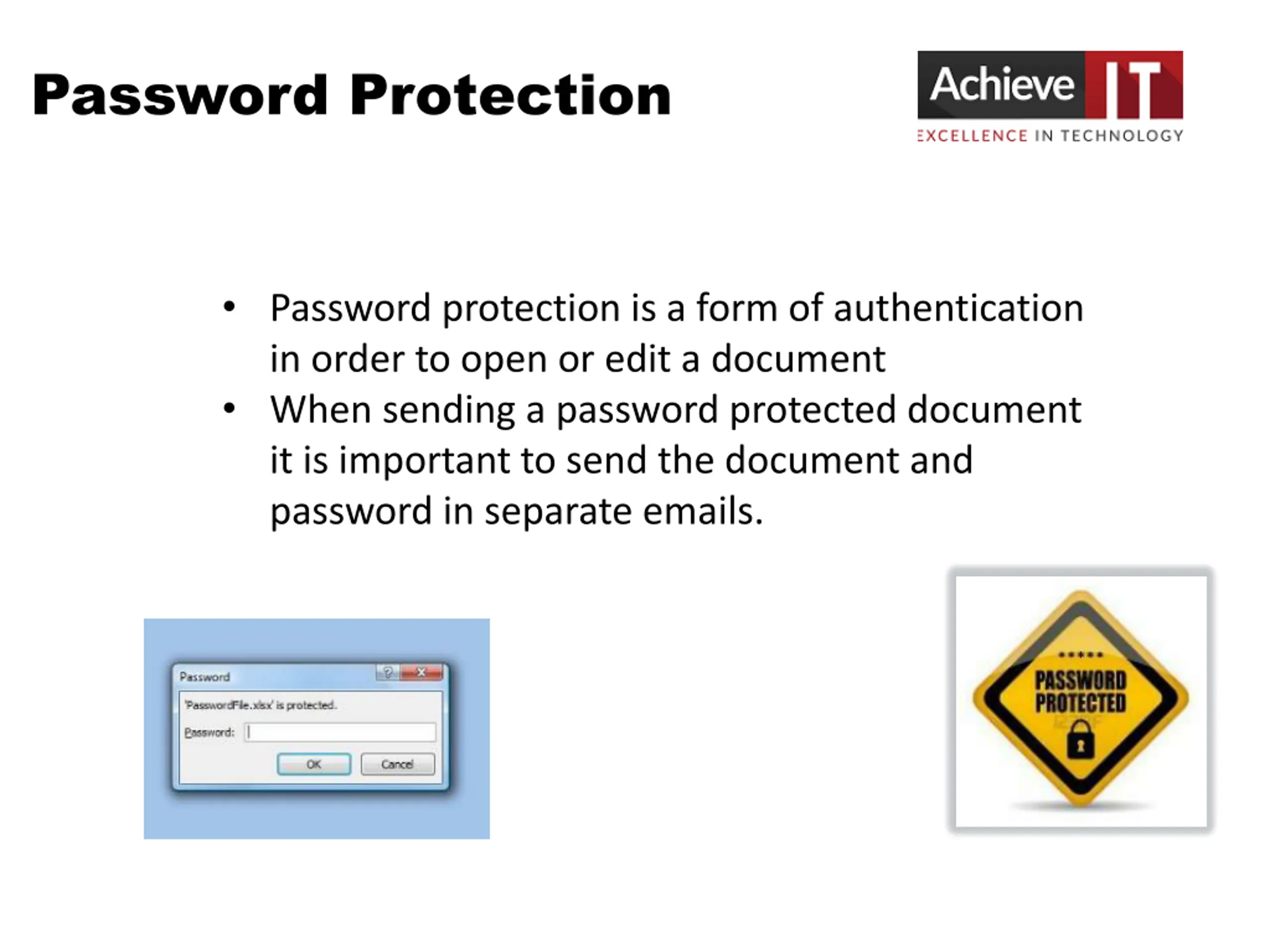 Password Protection

Achieve IT
EXCELLENCE IN TECHNOLOGY

• Password protection is a form of authentication in order to open or edit a document
• When sending a password protected document it is important to send the document and password in separate emails.

Password
'PasswordFile.xlsx' is protected.
Password:
OK
Cancel

*****
PASSWORD PROTECTED